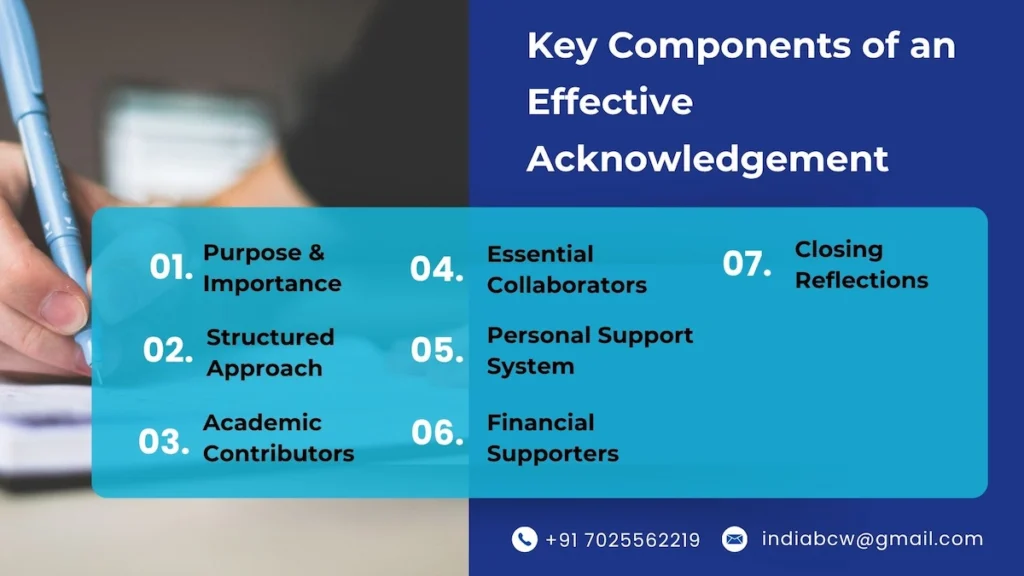 Key Components of an Effective Acknowledgement

01. Purpose & Importance

02. Structured Approach

03. Academic Contributors

04. Essential Collaborators

05. Personal Support System

06. Financial Supporters

07. Closing Reflections

+91 7025562219

indiabcw@gmail.com